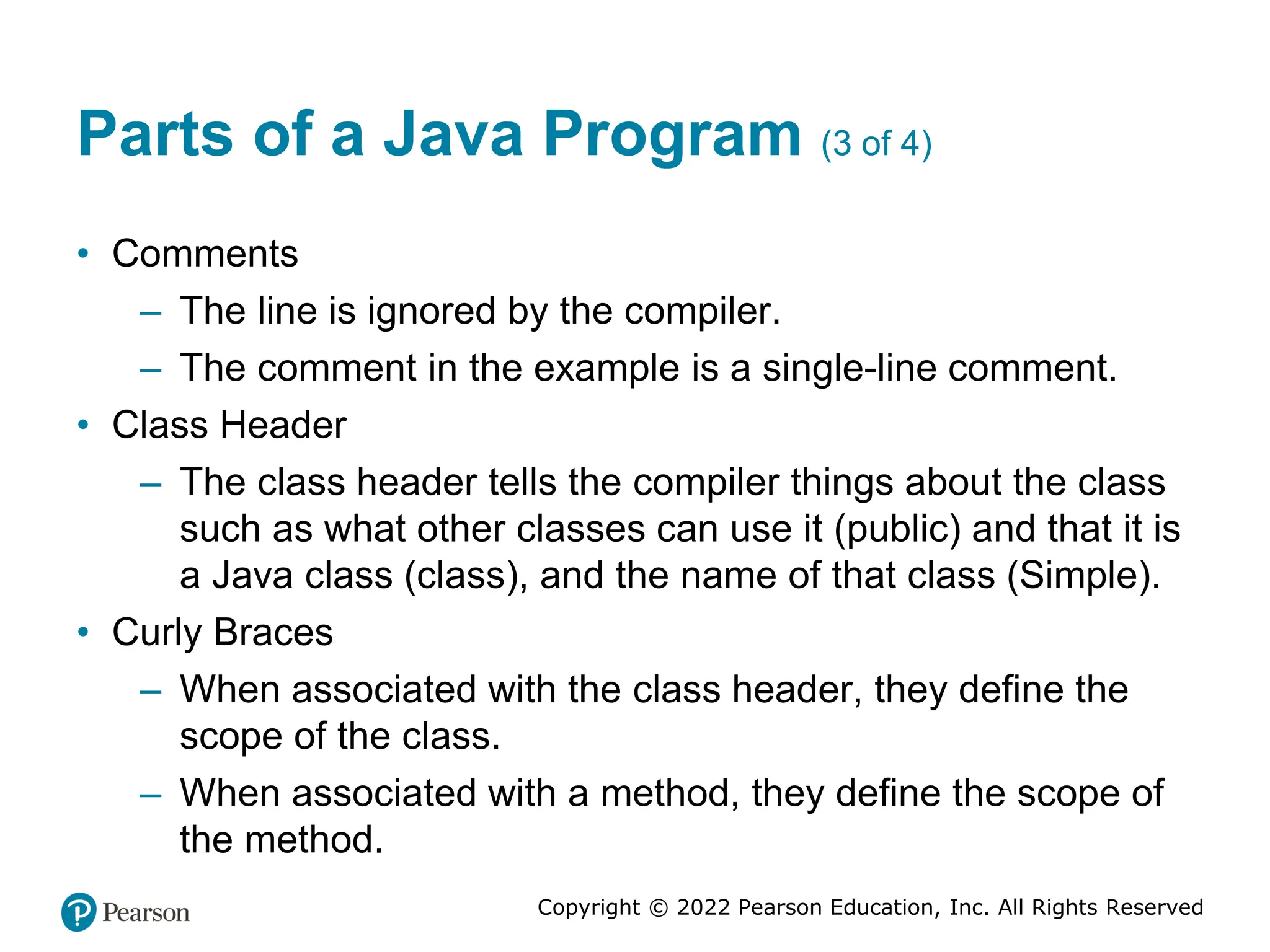 Parts of a Java Program (3 of 4)

• Comments
– The line is ignored by the compiler.
– The comment in the example is a single-line comment.
• Class Header
– The class header tells the compiler things about the class such as what other classes can use it (public) and that it is a Java class (class), and the name of that class (Simple).
• Curly Braces
– When associated with the class header, they define the scope of the class.
– When associated with a method, they define the scope of the method.

Pearson

Copyright © 2022 Pearson Education, Inc. All Rights Reserved